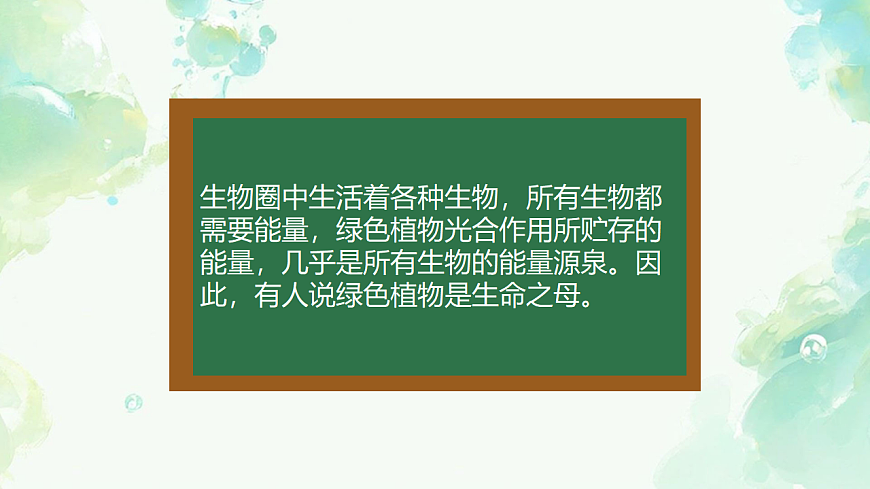 生物圈中生活着各种生物，所有生物都需要能量，绿色植物光合作用所贮存的能量，几乎是所有生物的能量源泉。因此，有人说绿色植物是生命之母。